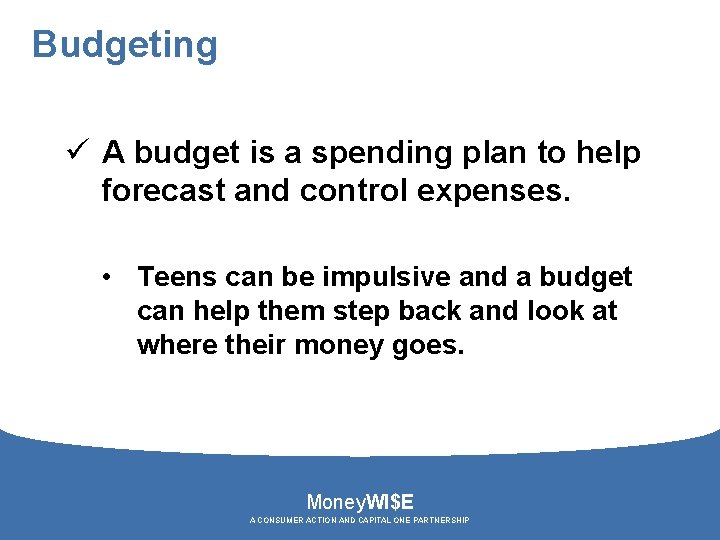 Budgeting

✓ A budget is a spending plan to help forecast and control expenses.

• Teens can be impulsive and a budget can help them step back and look at where their money goes.

MoneyWI$E
A CONSUMER ACTION AND CAPITAL ONE PARTNERSHIP